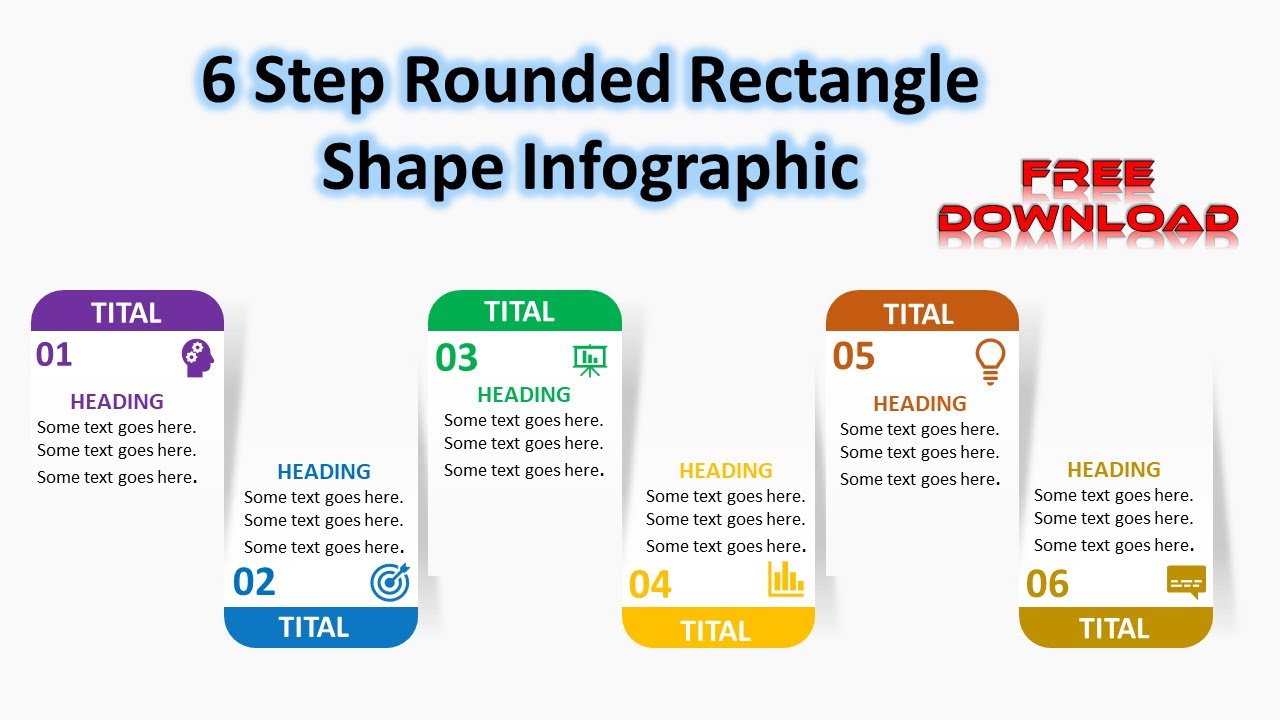 6 Step Rounded Rectangle Shape Infographic

FREE DOWNLOAD

TITAL
01
HEADING
Some text goes here.
Some text goes here.
Some text goes here.

HEADING
Some text goes here.
Some text goes here.
Some text goes here.
02
TITAL

TITAL
03
HEADING
Some text goes here.
Some text goes here.
Some text goes here.

HEADING
Some text goes here.
Some text goes here.
Some text goes here.
04
TITAL

TITAL
05
HEADING
Some text goes here.
Some text goes here.
Some text goes here.

HEADING
Some text goes here.
Some text goes here.
Some text goes here.
06
TITAL